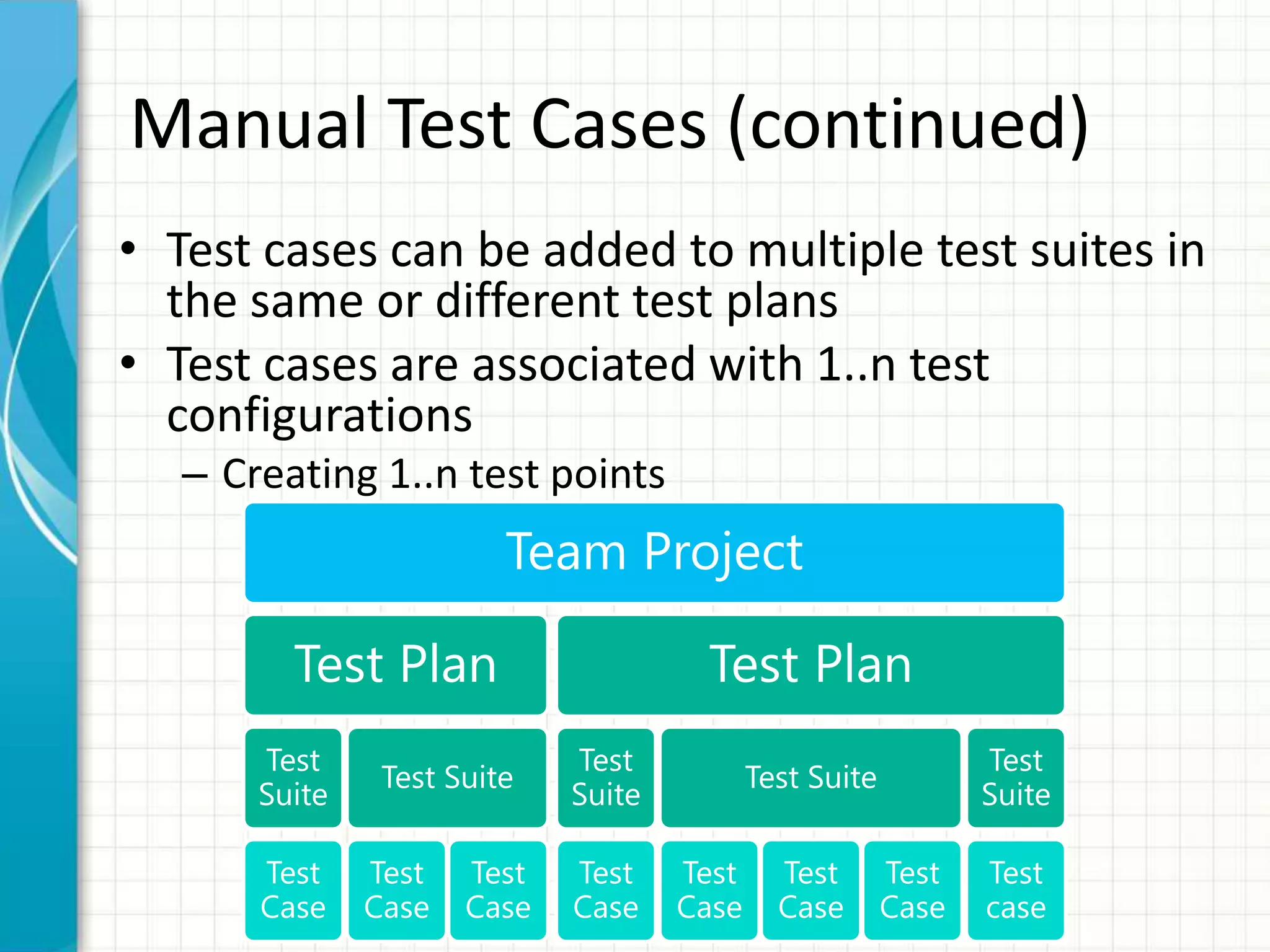 Manual Test Cases (continued)

• Test cases can be added to multiple test suites in the same or different test plans
• Test cases are associated with 1..n test configurations
– Creating 1..n test points

Team Project

Test Plan

Test Plan

Test Suite

Test Suite

Test Suite

Test Suite

Test Suite

Test Case

Test Case

Test Case

Test Case

Test Case

Test Case

Test Case

Test case